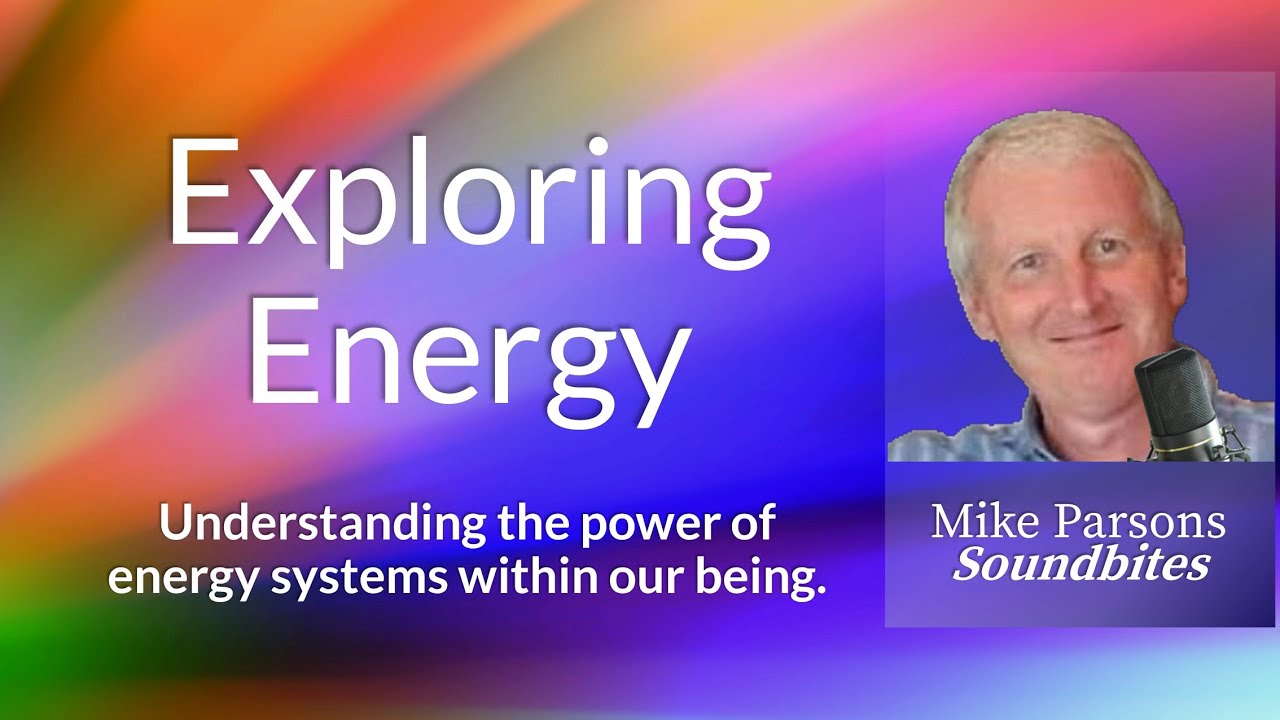 Exploring Energy

Understanding the power of energy systems within our being.

Mike Parsons
Soundbites